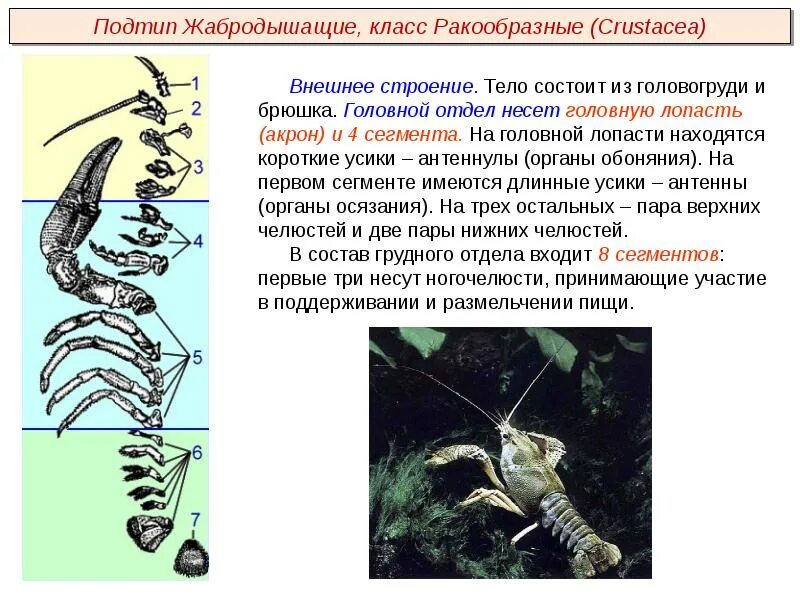 Подтип Жабродышащие, класс Ракообразные (Crustacea)

1
2
3
4
5
6
7

Внешнее строение. Тело состоит из головогруди и брюшка. Головной отдел несет головную лопасть (акрон) и 4 сегмента. На головной лопасти находятся короткие усики – антеннулы (органы обоняния). На первом сегменте имеются длинные усики – антенны (органы осязания). На трех остальных – пара верхних челюстей и две пары нижних челюстей.

В состав грудного отдела входит 8 сегментов: первые три несут ногочелюсти, принимающие участие в поддерживании и размельчении пищи.